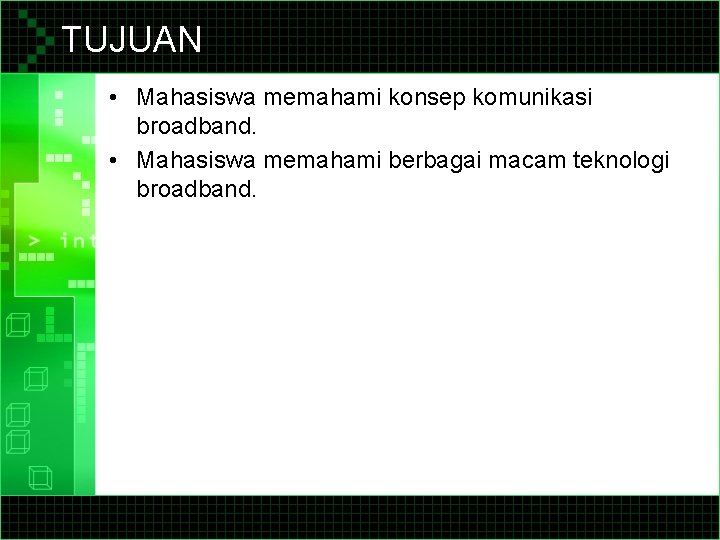 TUJUAN

• Mahasiswa memahami konsep komunikasi broadband.
• Mahasiswa memahami berbagai macam teknologi broadband.

> int